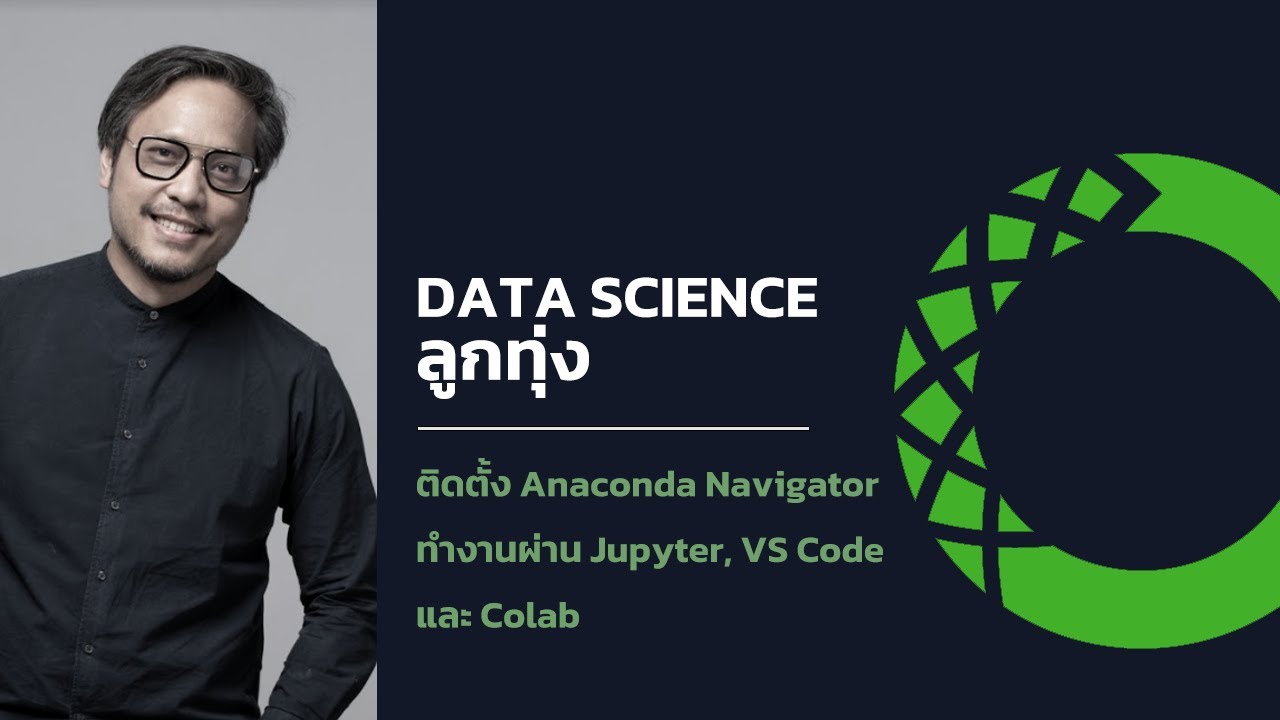 DATA SCIENCE
ลูกทุ่ง

ติดตั้ง Anaconda Navigator
ทำงานผ่าน Jupyter, VS Code
และ Colab